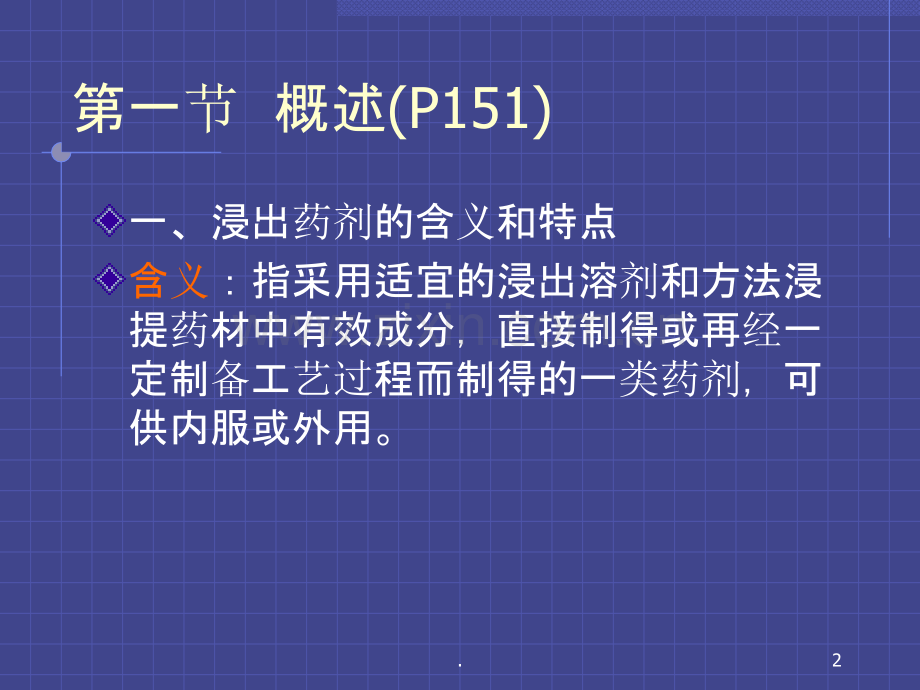 第一节 概述(P151)

一、浸出药剂的含义和特点

含义：指采用适宜的浸出溶剂和方法浸提药材中有效成分，直接制得或再经一定制备工艺过程而制得的一类药剂，可供内服或外用。

.

2